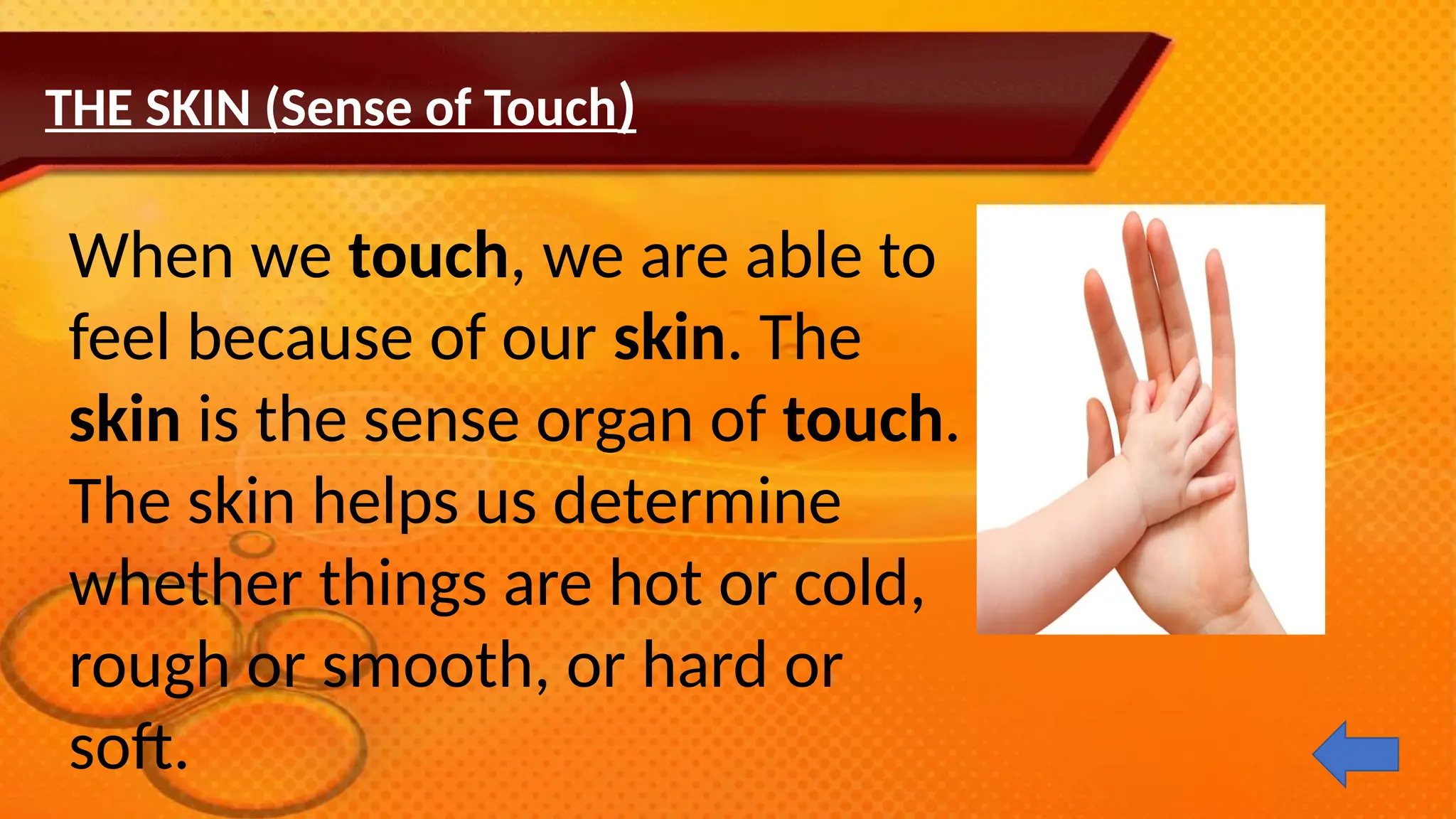 THE SKIN (Sense of Touch)

When we touch, we are able to feel because of our skin. The skin is the sense organ of touch. The skin helps us determine whether things are hot or cold, rough or smooth, or hard or soft.